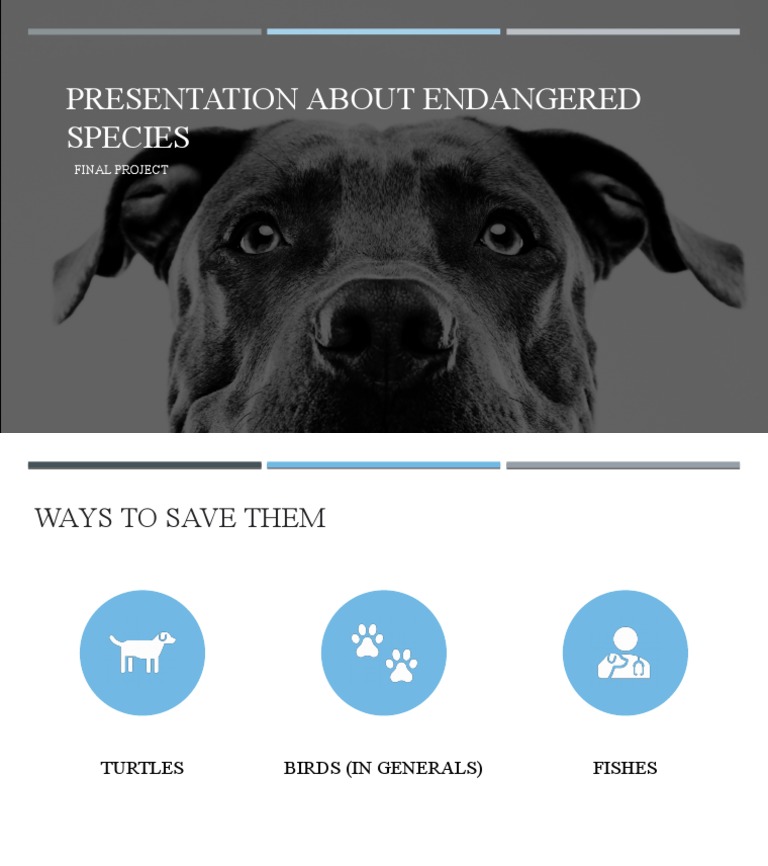 PRESENTATION ABOUT ENDANGERED SPECIES

FINAL PROJECT

WAYS TO SAVE THEM

TURTLES

BIRDS (IN GENERALS)

FISHES